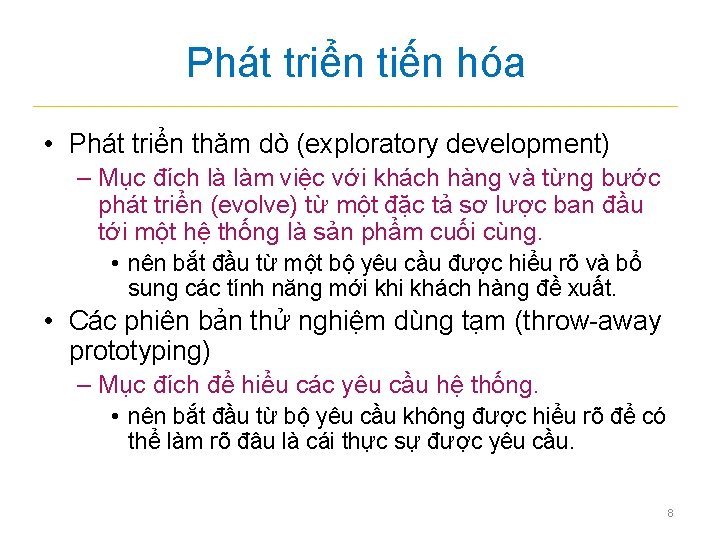 Phát triển tiến hóa

• Phát triển thăm dò (exploratory development)
– Mục đích là làm việc với khách hàng và từng bước phát triển (evolve) từ một đặc tả sơ lược ban đầu tới một hệ thống là sản phẩm cuối cùng.
• nên bắt đầu từ một bộ yêu cầu được hiểu rõ và bổ sung các tính năng mới khi khách hàng đề xuất.
• Các phiên bản thử nghiệm dùng tạm (throw-away prototyping)
– Mục đích để hiểu các yêu cầu hệ thống.
• nên bắt đầu từ bộ yêu cầu không được hiểu rõ để có thể làm rõ đâu là cái thực sự được yêu cầu.

8